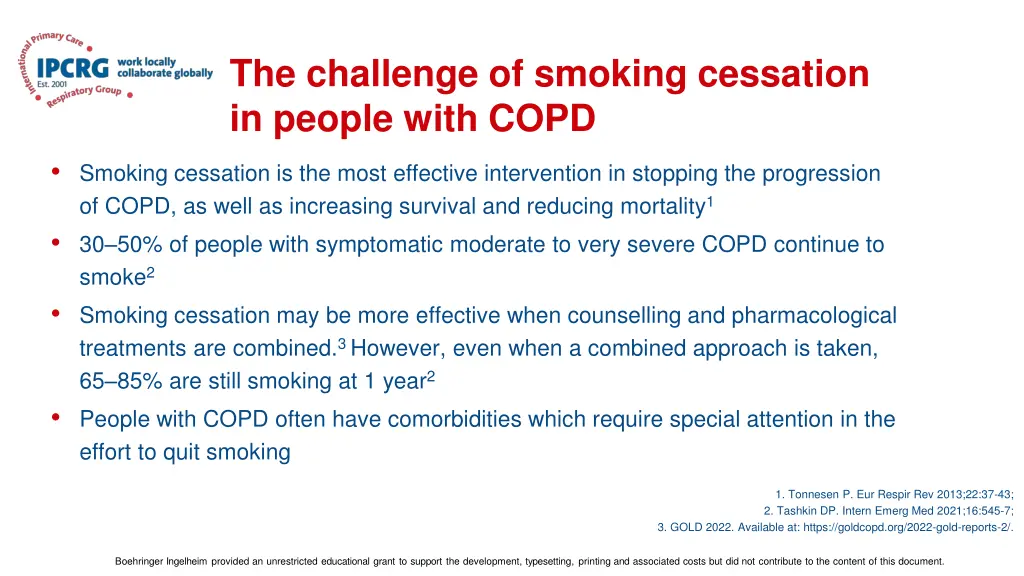 International Primary Care Respiratory Group
IPCRG
Est. 2001
work locally collaborate globally

The challenge of smoking cessation in people with COPD

• Smoking cessation is the most effective intervention in stopping the progression of COPD, as well as increasing survival and reducing mortality$^1$

• 30–50% of people with symptomatic moderate to very severe COPD continue to smoke$^2$

• Smoking cessation may be more effective when counselling and pharmacological treatments are combined.$^3$ However, even when a combined approach is taken, 65–85% are still smoking at 1 year$^2$

• People with COPD often have comorbidities which require special attention in the effort to quit smoking

1. Tonnesen P. Eur Respir Rev 2013;22:37-43;
2. Tashkin DP. Intern Emerg Med 2021;16:545-7;
3. GOLD 2022. Available at: https://goldcopd.org/2022-gold-reports-2/.

Boehringer Ingelheim provided an unrestricted educational grant to support the development, typesetting, printing and associated costs but did not contribute to the content of this document.